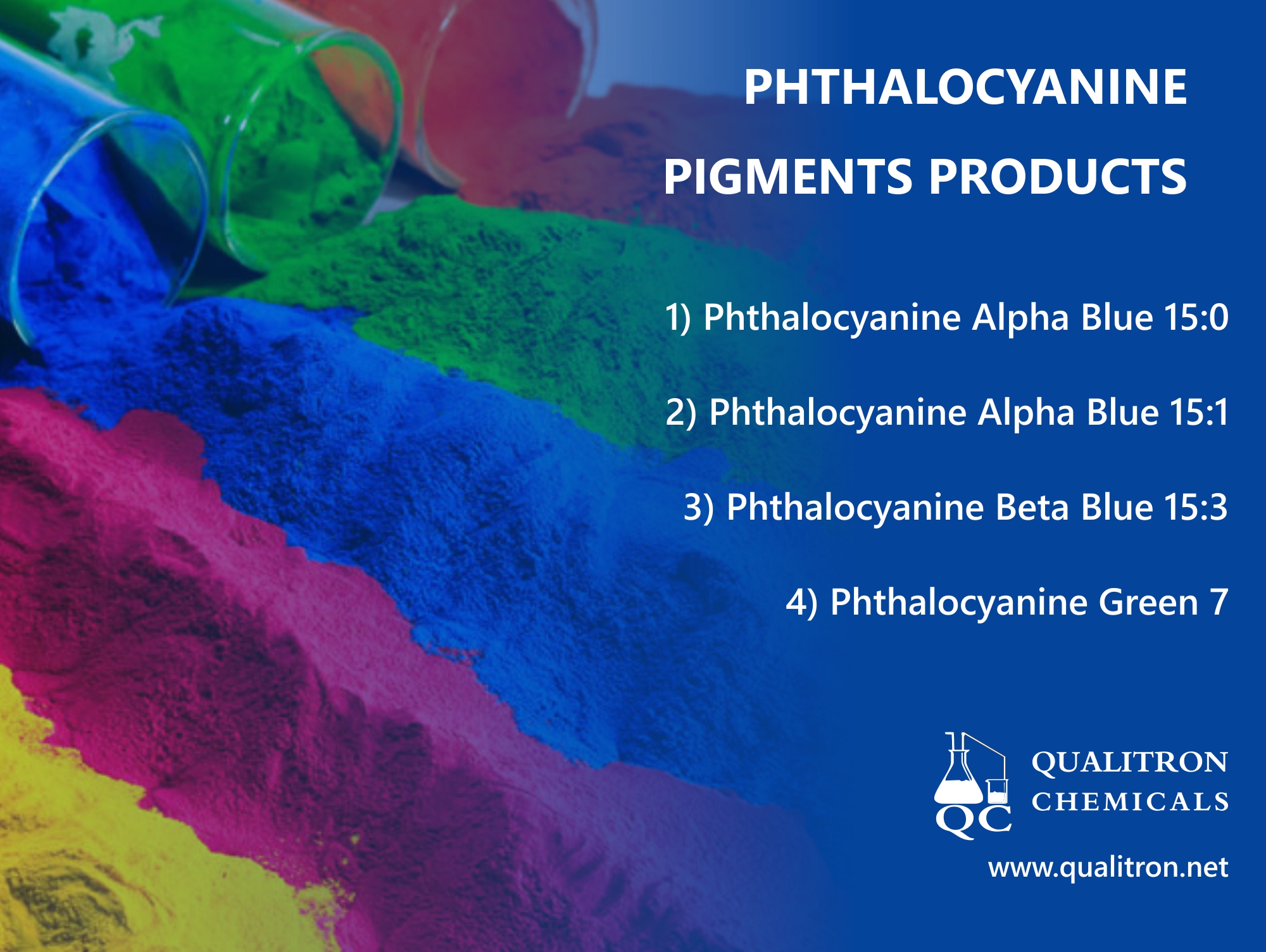 PHTHALOCYANINE PIGMENTS PRODUCTS

1) Phthalocyanine Alpha Blue 15:0

2) Phthalocyanine Alpha Blue 15:1

3) Phthalocyanine Beta Blue 15:3

4) Phthalocyanine Green 7

QC QUALITRON CHEMICALS

www.qualitron.net